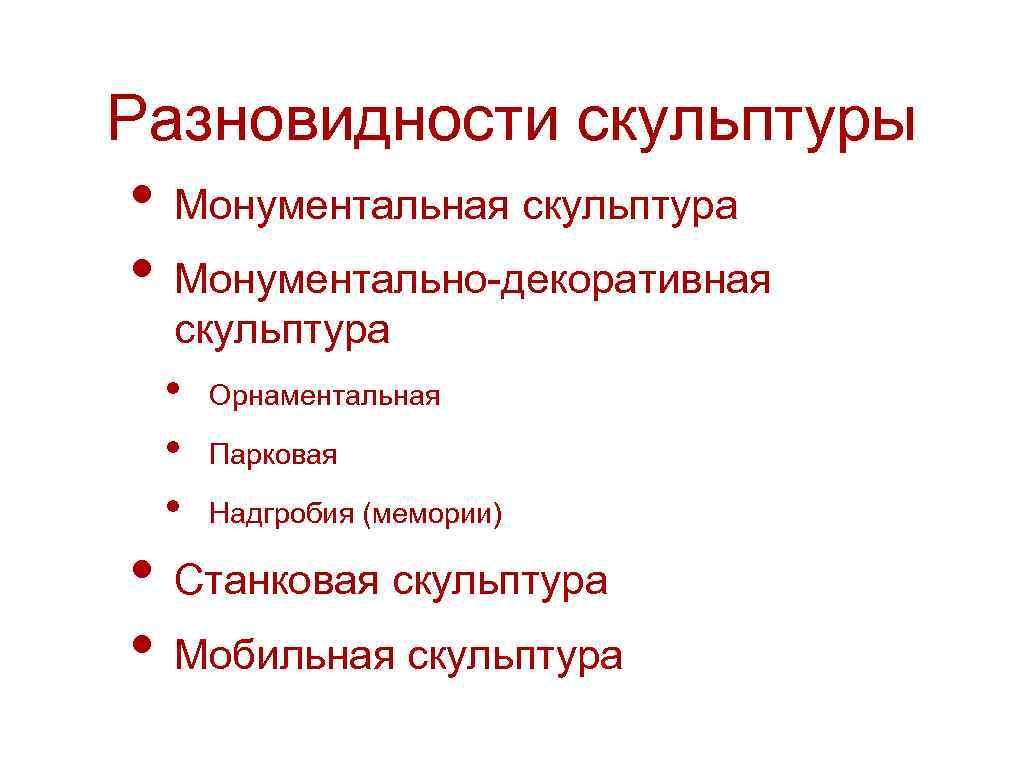 Разновидности скульптуры

• Монументальная скульптура
• Монументально-декоративная скульптура
  • Орнаментальная
  • Парковая
  • Надгробия (мемории)
• Станковая скульптура
• Мобильная скульптура